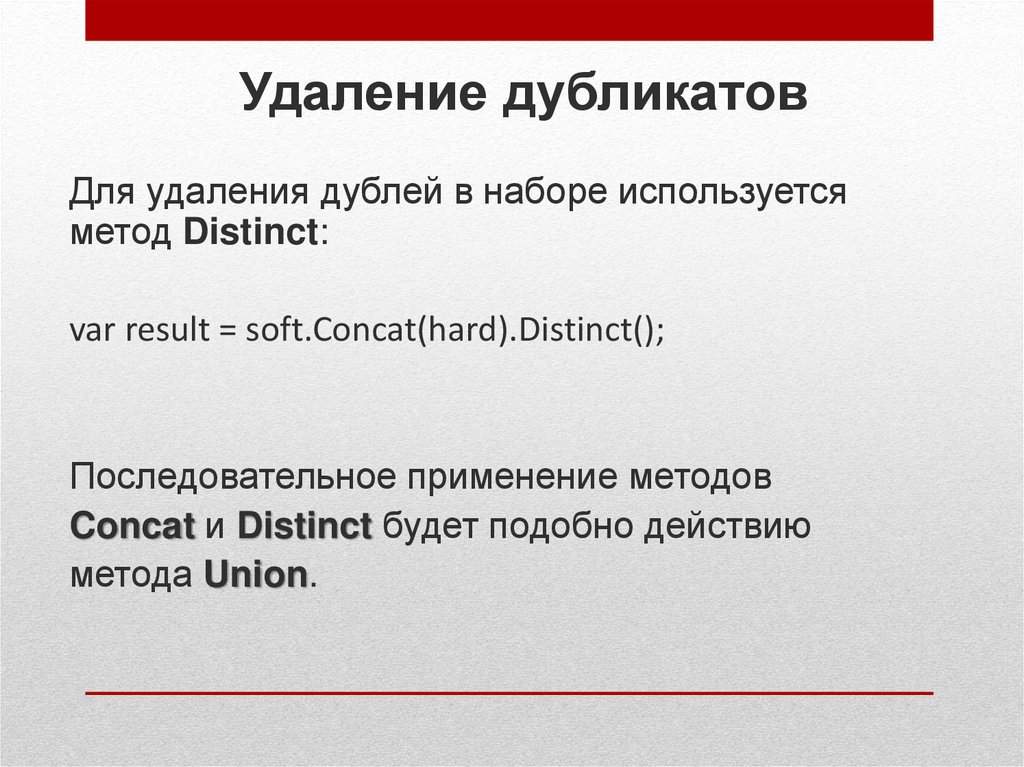 Удаление дубликатов

Для удаления дублей в наборе используется метод Distinct:

var result = soft.Concat(hard).Distinct();

Последовательное применение методов Concat и Distinct будет подобно действию метода Union.